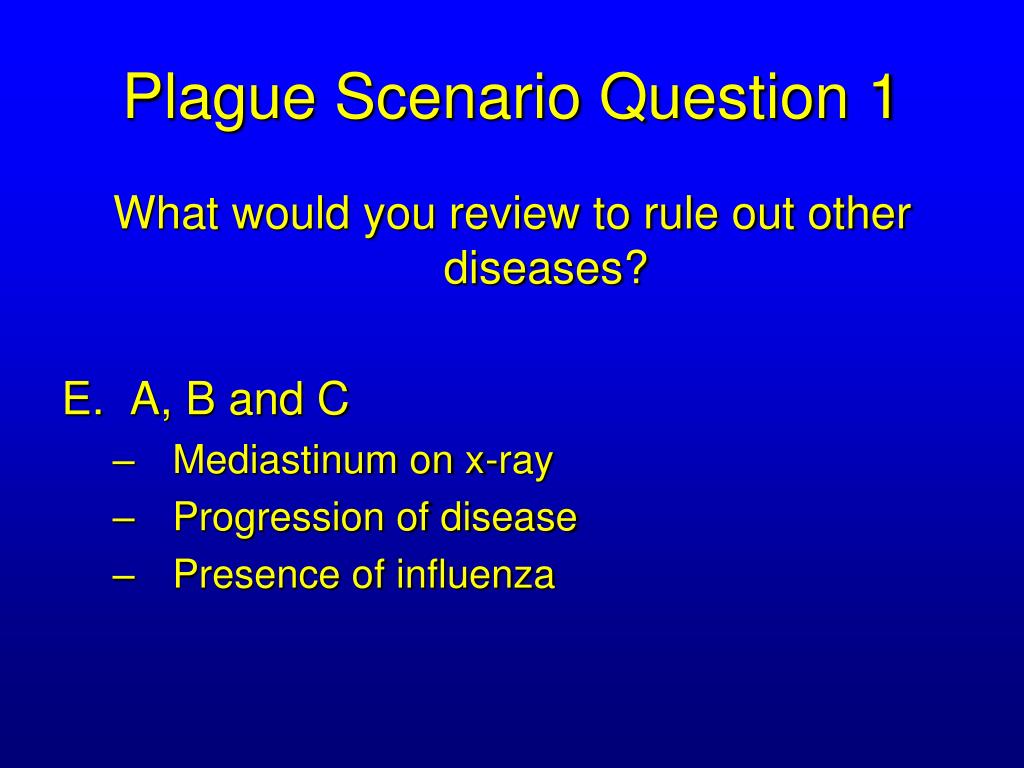 Plague Scenario Question 1

What would you review to rule out other diseases?

E. A, B and C

– Mediastinum on x-ray
– Progression of disease
– Presence of influenza